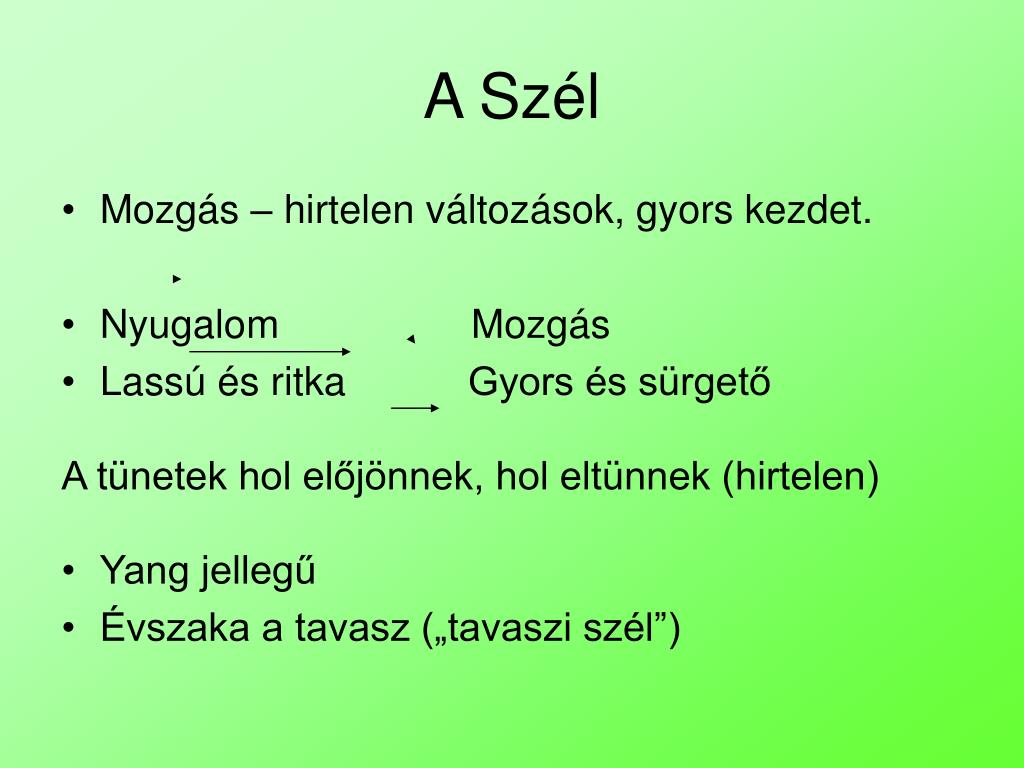 A Szél

• Mozgás – hirtelen változások, gyors kezdet.

• Nyugalom Mozgás
• Lassú és ritka Gyors és sürgető

A tünetek hol előjönnek, hol eltünnek (hirtelen)

• Yang jellegű
• Évszaka a tavasz („tavaszi szél”)